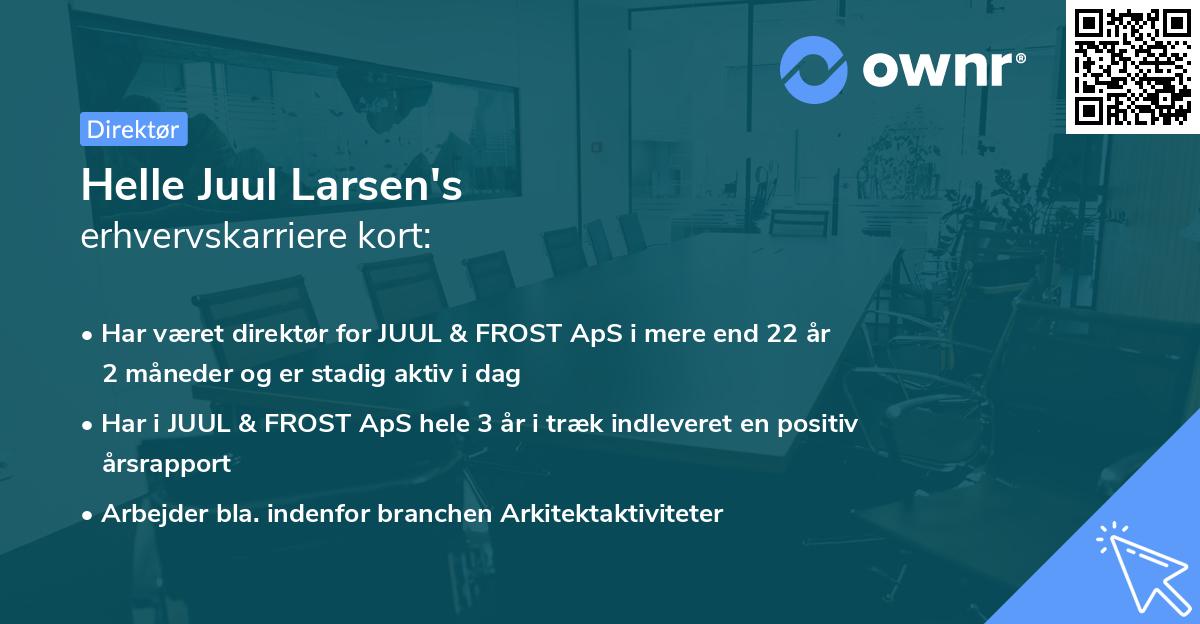 ownr®

Direktør

Helle Juul Larsen's
erhvervskarriere kort:

• Har været direktør for JUUL & FROST ApS i mere end 22 år 2 måneder og er stadig aktiv i dag

• Har i JUUL & FROST ApS hele 3 år i træk indleveret en positiv årsrapport

• Arbejder bla. indenfor branchen Arkitektaktiviteter